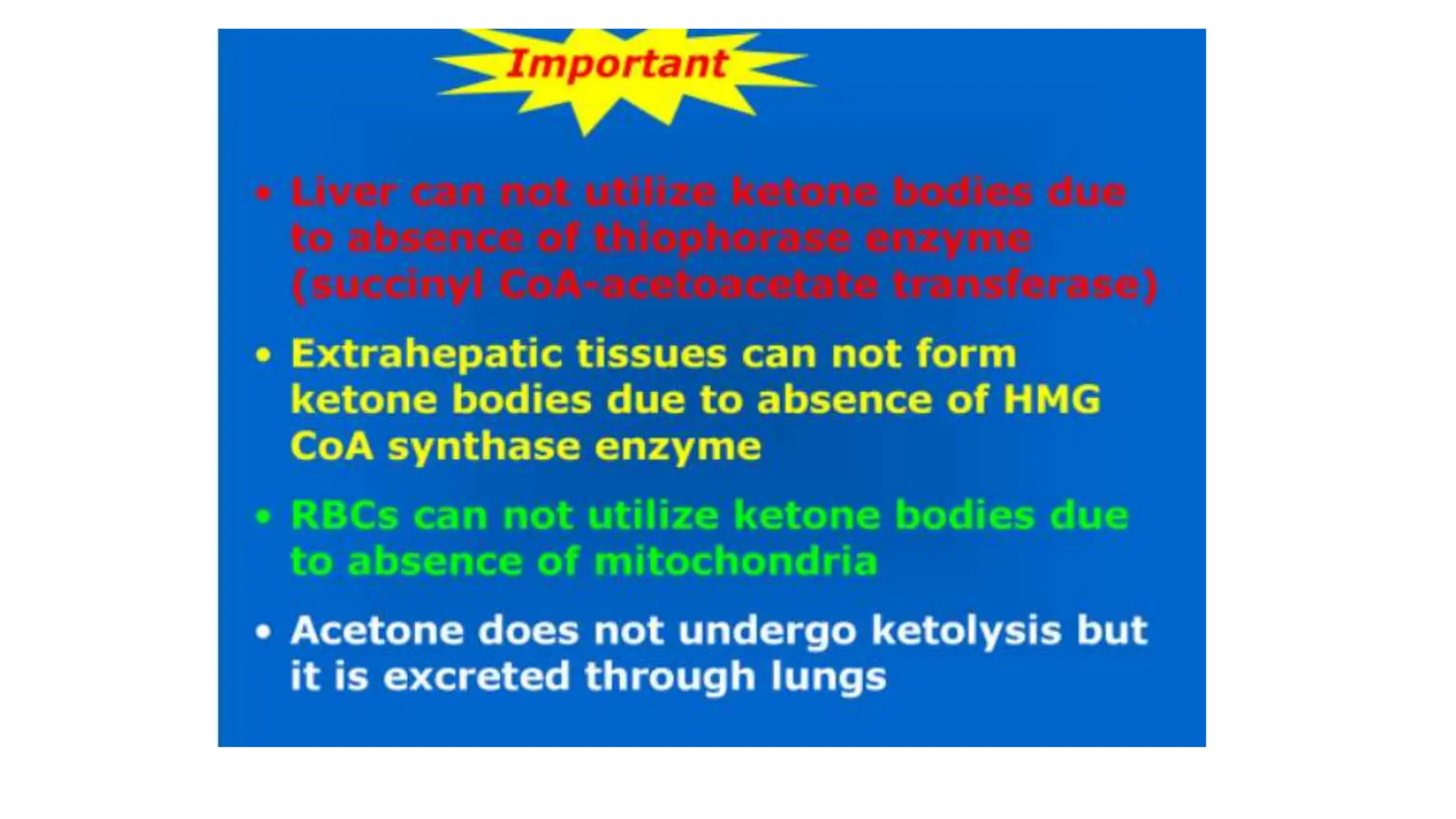 Important

• Liver can not utilize ketone bodies due to absence of thiophorase enzyme (succinyl CoA-acetoacetate transferase)

• Extrahepatic tissues can not form ketone bodies due to absence of HMG CoA synthase enzyme

• RBCs can not utilize ketone bodies due to absence of mitochondria

• Acetone does not undergo ketolysis but it is excreted through lungs